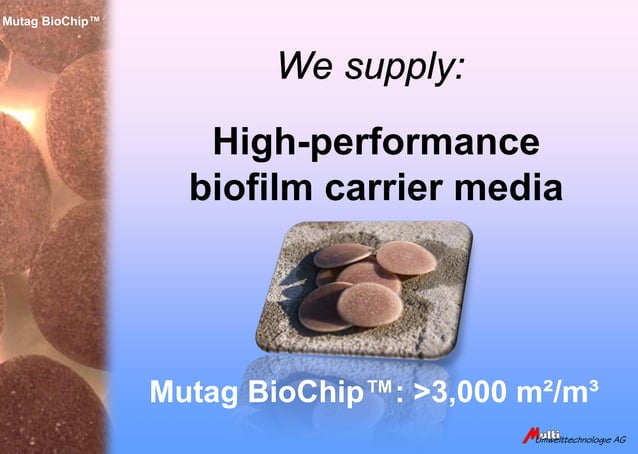 Mutag BioChip™

We supply:

High-performance biofilm carrier media

Mutag BioChip™: >3,000 m²/m³

Multi Umwelttechnologie AG